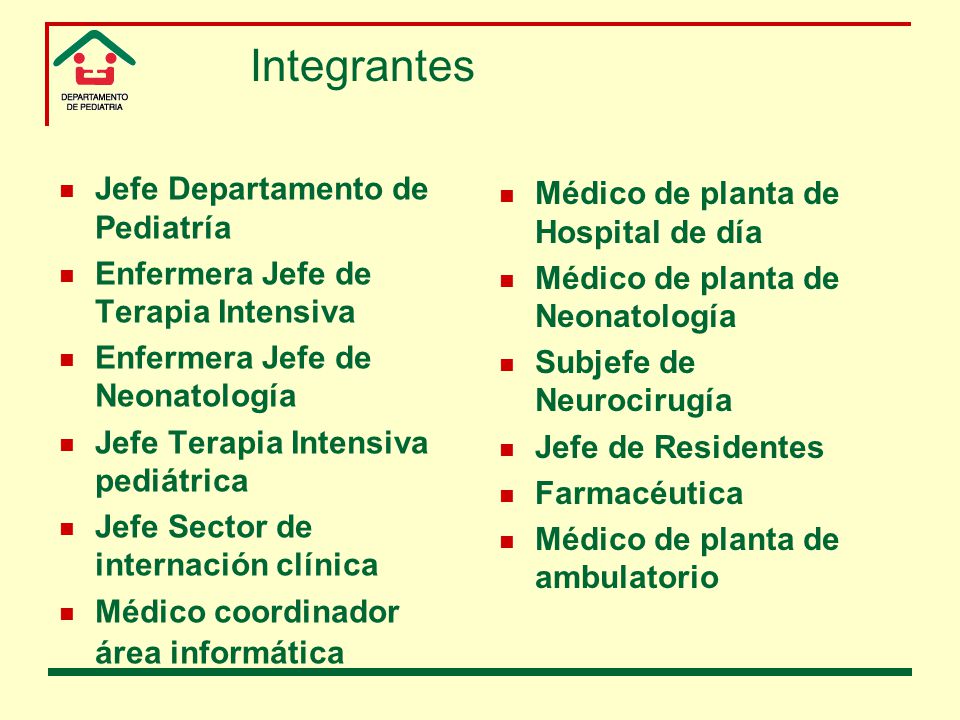 DEPARTAMENTO DE PEDIATRIA

Integrantes

- Jefe Departamento de Pediatría
- Enfermera Jefe de Terapia Intensiva
- Enfermera Jefe de Neonatología
- Jefe Terapia Intensiva pediátrica
- Jefe Sector de internación clínica
- Médico coordinador área informática

- Médico de planta de Hospital de día
- Médico de planta de Neonatología
- Subjefe de Neurocirugía
- Jefe de Residentes
- Farmacéutica
- Médico de planta de ambulatorio